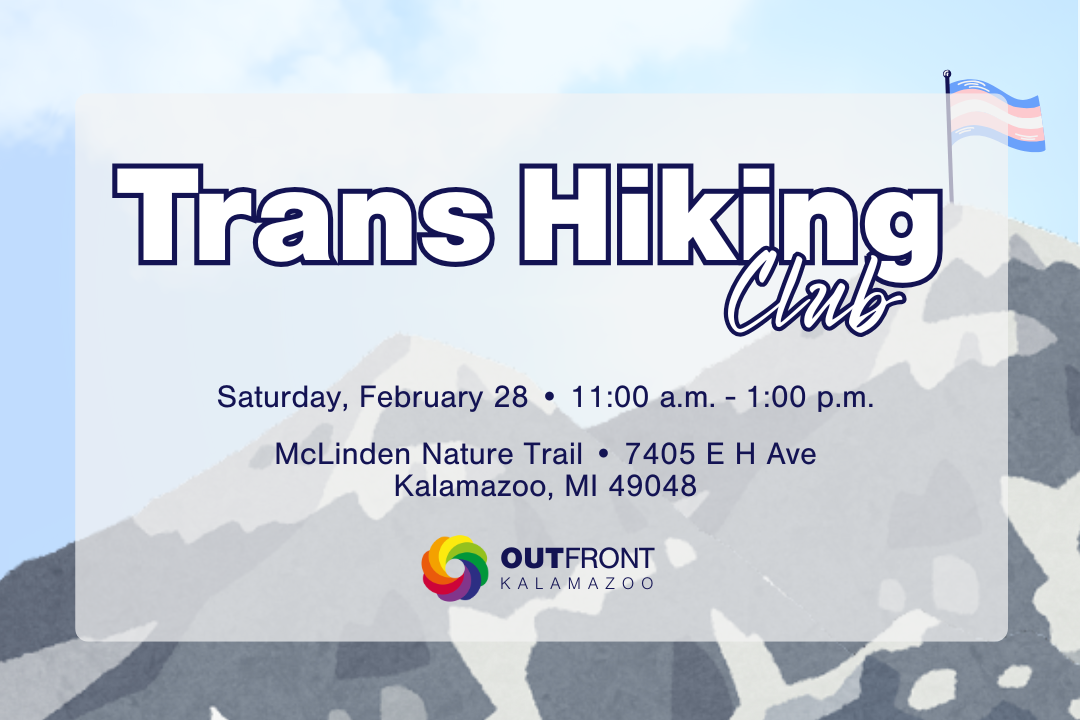 Trans Hiking Club

Saturday, February 28 • 11:00 a.m. - 1:00 p.m.

McLinden Nature Trail • 7405 E H Ave
Kalamazoo, MI 49048

OUTFRONT
KALAMAZOO